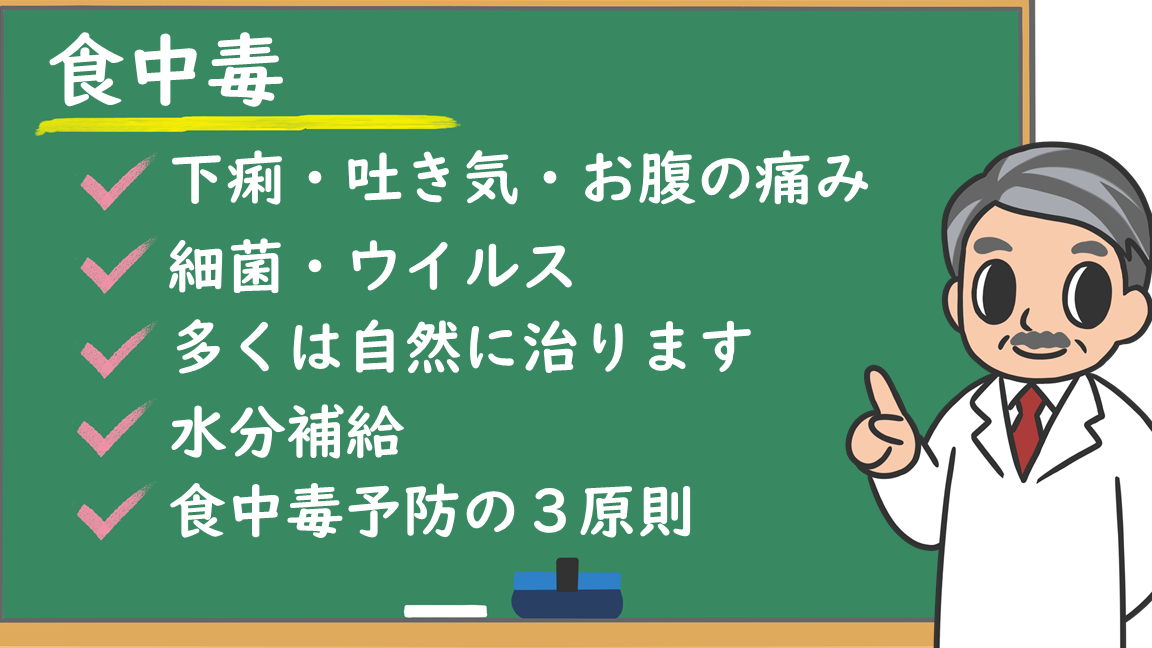 食中毒

✓ 下痢・吐き気・お腹の痛み

✓ 細菌・ウイルス

✓ 多くは自然に治ります

✓ 水分補給

✓ 食中毒予防の３原則